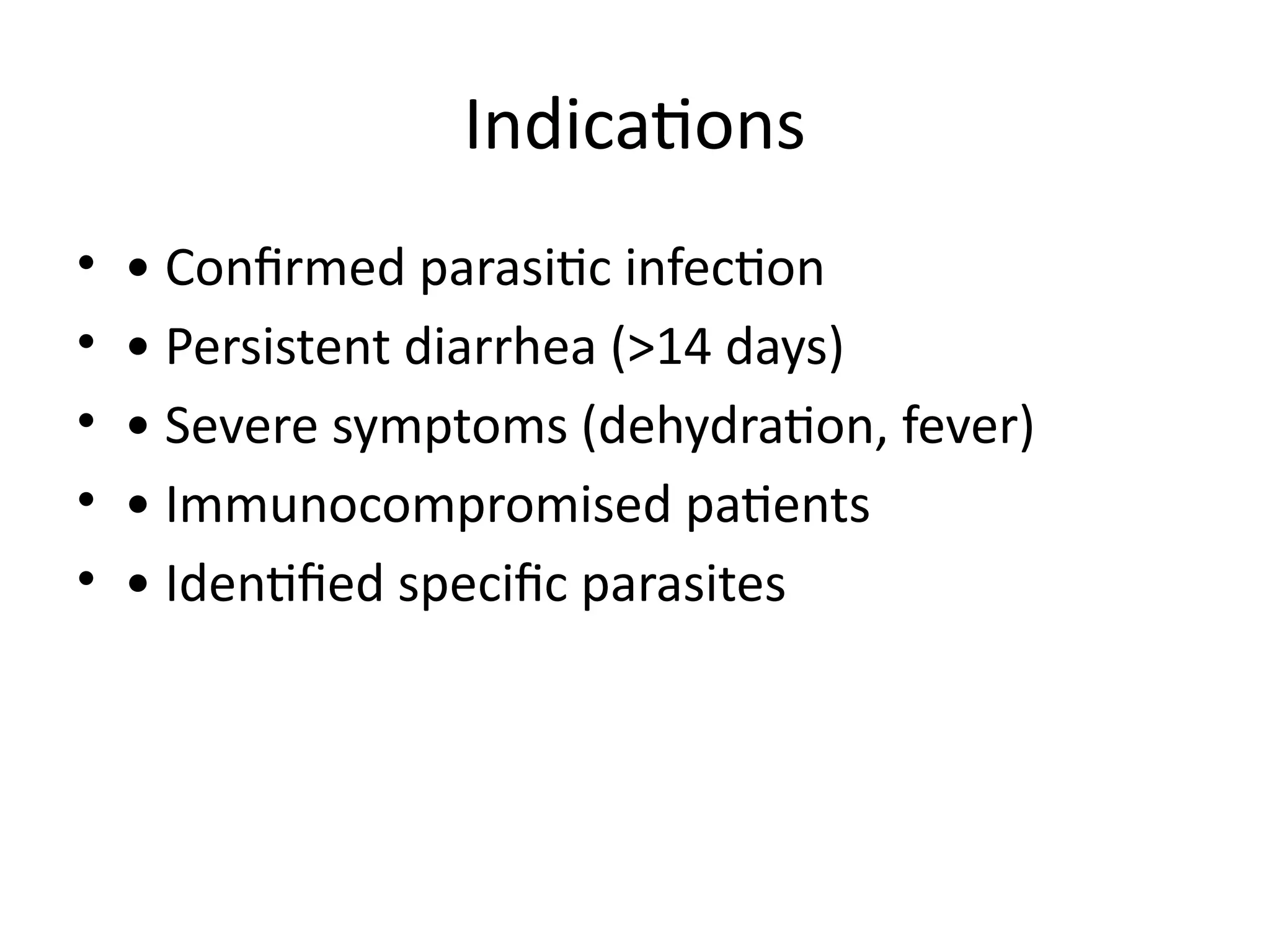 Indications

• • Confirmed parasitic infection
• • Persistent diarrhea (>14 days)
• • Severe symptoms (dehydration, fever)
• • Immunocompromised patients
• • Identified specific parasites